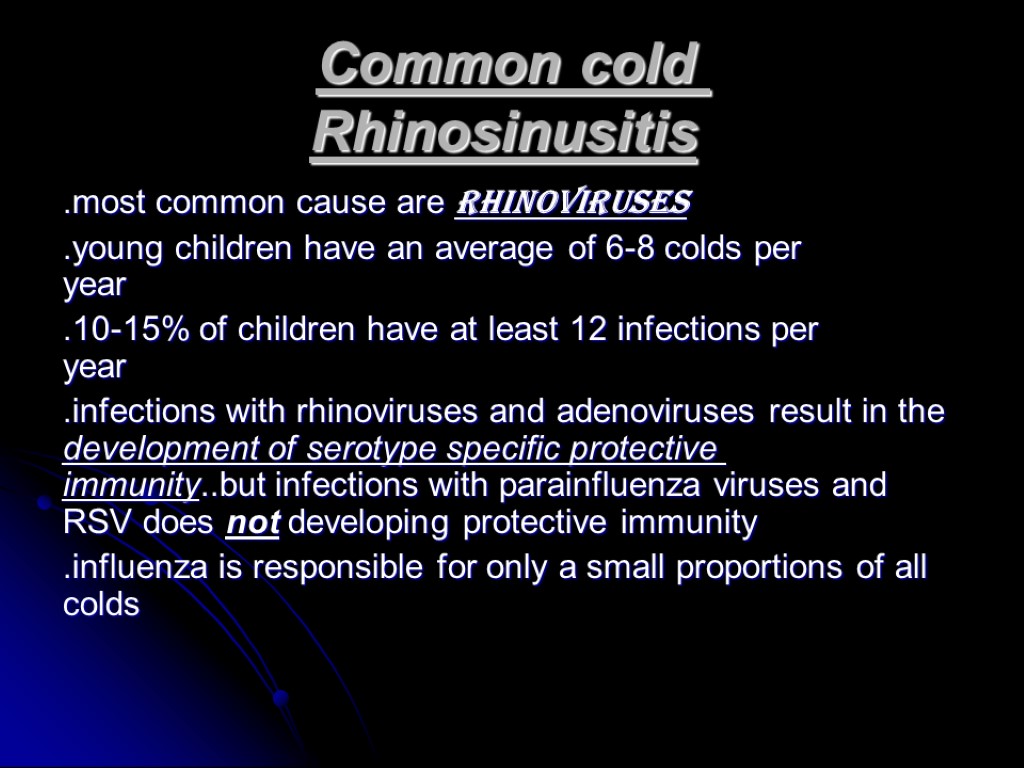 Common cold
Rhinosinusitis

.most common cause are RHINOVIRUSES

.young children have an average of 6-8 colds per year

.10-15% of children have at least 12 infections per year

.infections with rhinoviruses and adenoviruses result in the development of serotype specific protective immunity..but infections with parainfluenza viruses and RSV does not developing protective immunity

.influenza is responsible for only a small proportions of all colds